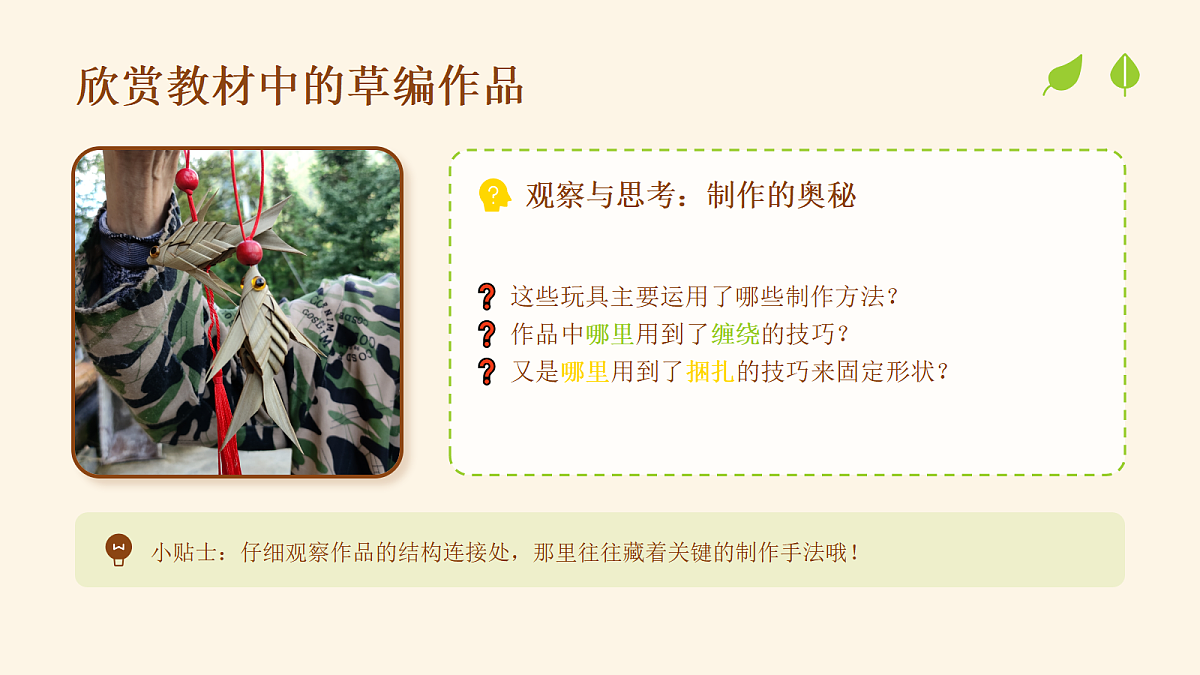 欣赏教材中的草编作品

观察与思考：制作的奥秘

这些玩具主要运用了哪些制作方法？
作品中哪里用到了缠绕的技巧？
又是哪里用到了捆扎的技巧来固定形状？

小贴士：仔细观察作品的结构连接处，那里往往藏着关键的制作手法哦！